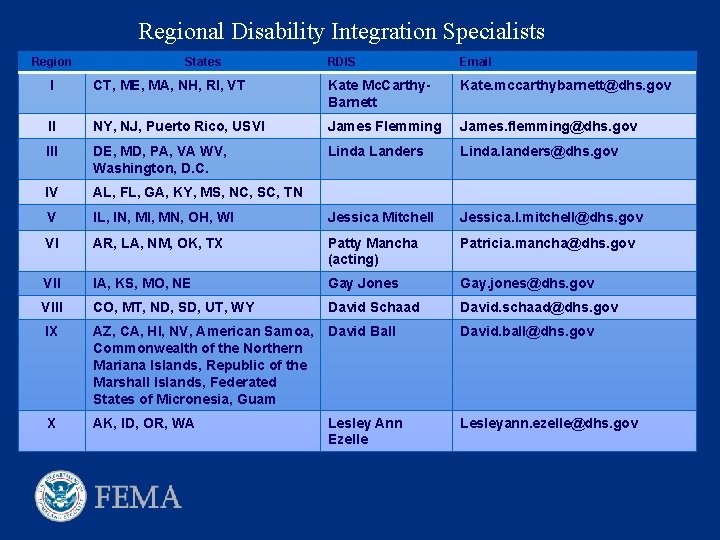 Regional Disability Integration Specialists

| Region | States | RDIS | Email |
|---|---|---|---|
| I | CT, ME, MA, NH, RI, VT | Kate McCarthy-Barnett | Kate.mccarthybarnett@dhs.gov |
| II | NY, NJ, Puerto Rico, USVI | James Flemming | James.flemming@dhs.gov |
| III | DE, MD, PA, VA WV, Washington, D.C. | Linda Landers | Linda.landers@dhs.gov |
| IV | AL, FL, GA, KY, MS, NC, SC, TN | | |
| V | IL, IN, MI, MN, OH, WI | Jessica Mitchell | Jessica.l.mitchell@dhs.gov |
| VI | AR, LA, NM, OK, TX | Patty Mancha (acting) | Patricia.mancha@dhs.gov |
| VII | IA, KS, MO, NE | Gay Jones | Gay.jones@dhs.gov |
| VIII | CO, MT, ND, SD, UT, WY | David Schaad | David.schaad@dhs.gov |
| IX | AZ, CA, HI, NV, American Samoa, Commonwealth of the Northern Mariana Islands, Republic of the Marshall Islands, Federated States of Micronesia, Guam | David Ball | David.ball@dhs.gov |
| X | AK, ID, OR, WA | Lesley Ann Ezelle | Lesleyann.ezelle@dhs.gov |

FEMA